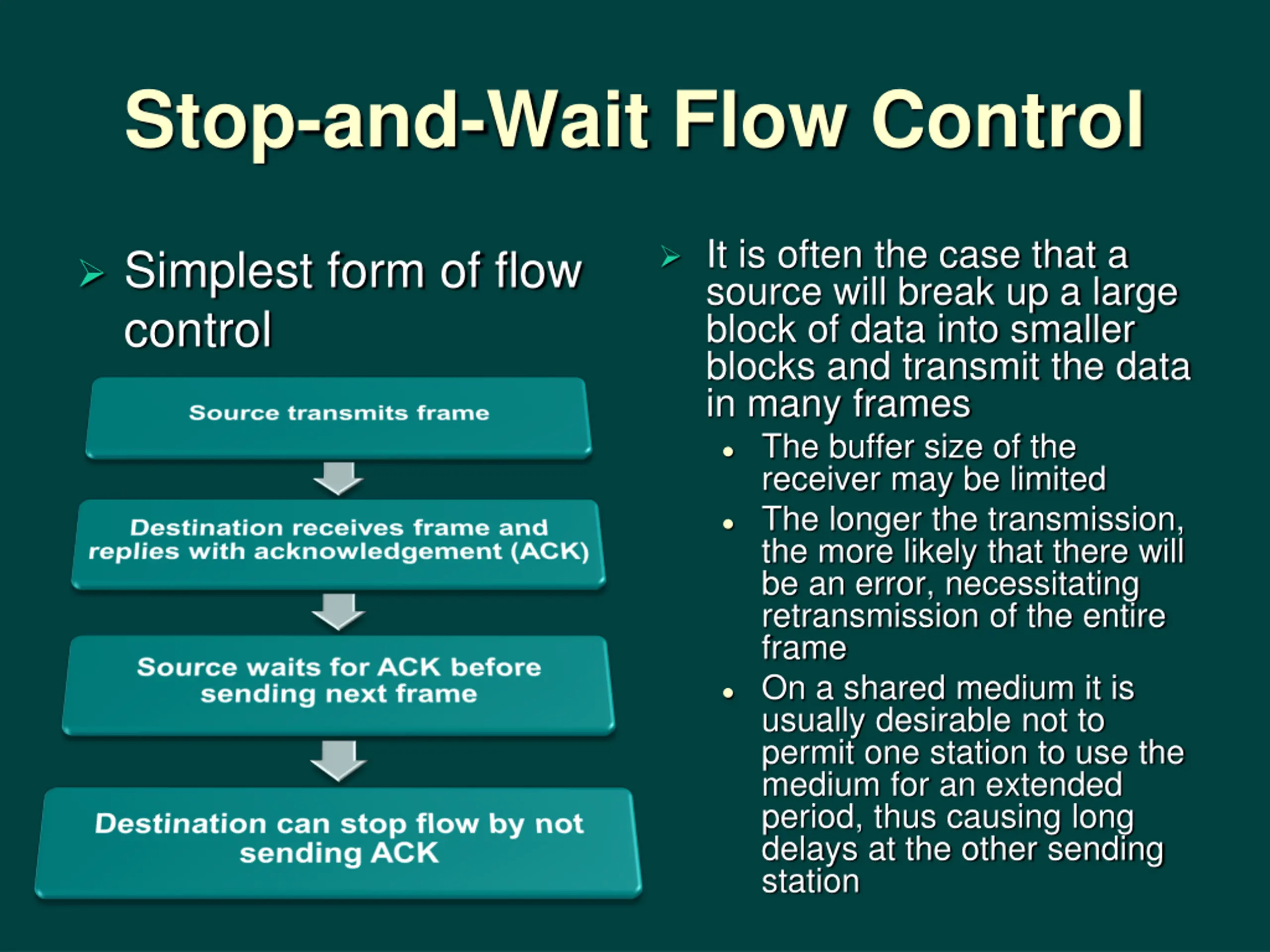 Stop-and-Wait Flow Control

➢ Simplest form of flow control

Source transmits frame

Destination receives frame and replies with acknowledgement (ACK)

Source waits for ACK before sending next frame

Destination can stop flow by not sending ACK

➢ It is often the case that a source will break up a large block of data into smaller blocks and transmit the data in many frames

• The buffer size of the receiver may be limited
• The longer the transmission, the more likely that there will be an error, necessitating retransmission of the entire frame
• On a shared medium it is usually desirable not to permit one station to use the medium for an extended period, thus causing long delays at the other sending station